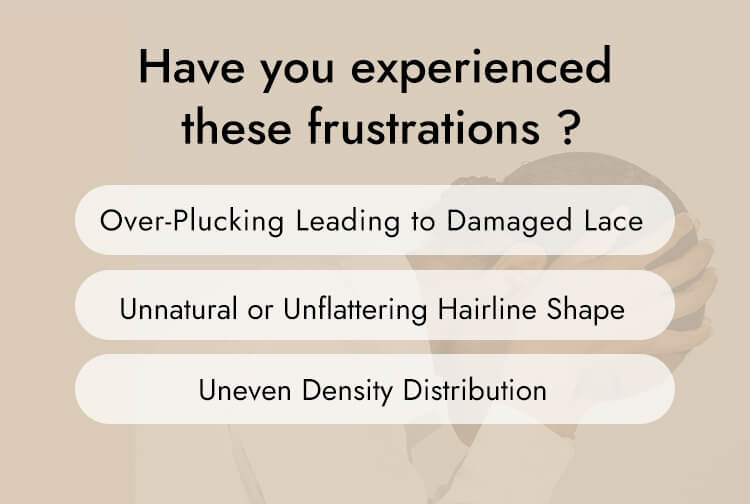 Have you experienced these frustrations ?

Over-Plucking Leading to Damaged Lace

Unnatural or Unflattering Hairline Shape

Uneven Density Distribution